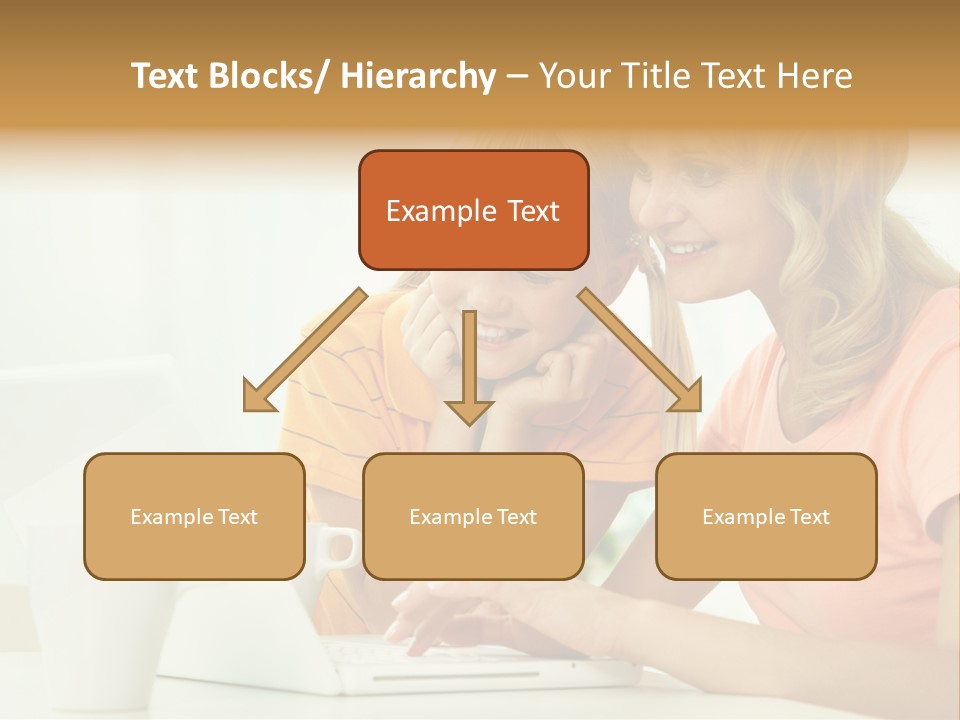 Text Blocks/ Hierarchy – Your Title Text Here

Example Text

Example Text

Example Text

Example Text